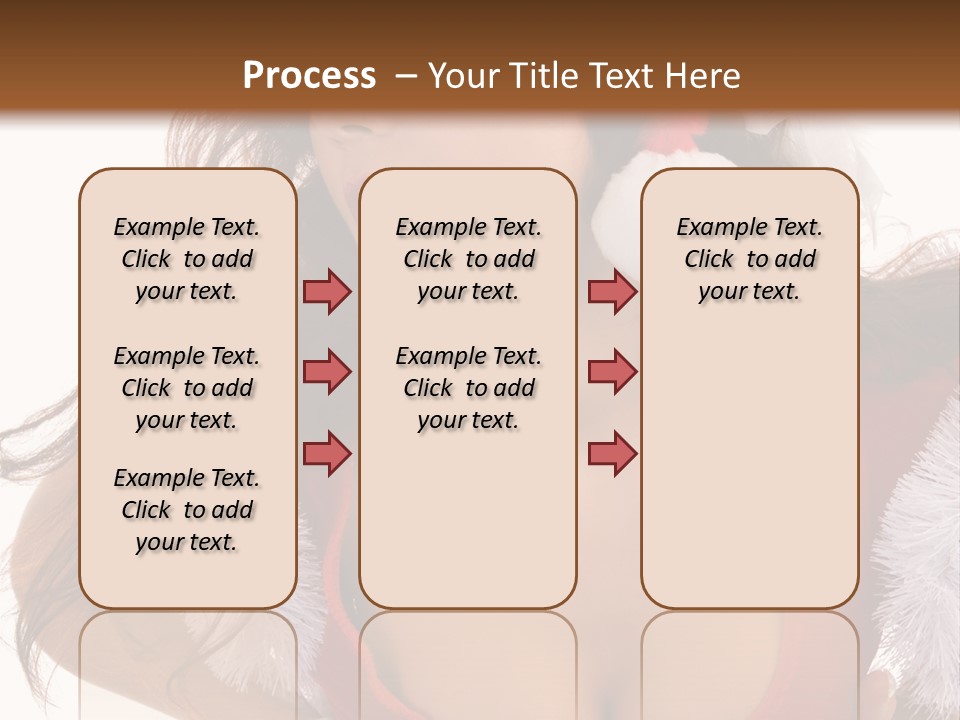 Process – Your Title Text Here

Example Text. Click to add your text.

Example Text. Click to add your text.

Example Text. Click to add your text.

Example Text. Click to add your text.

Example Text. Click to add your text.

Example Text. Click to add your text.